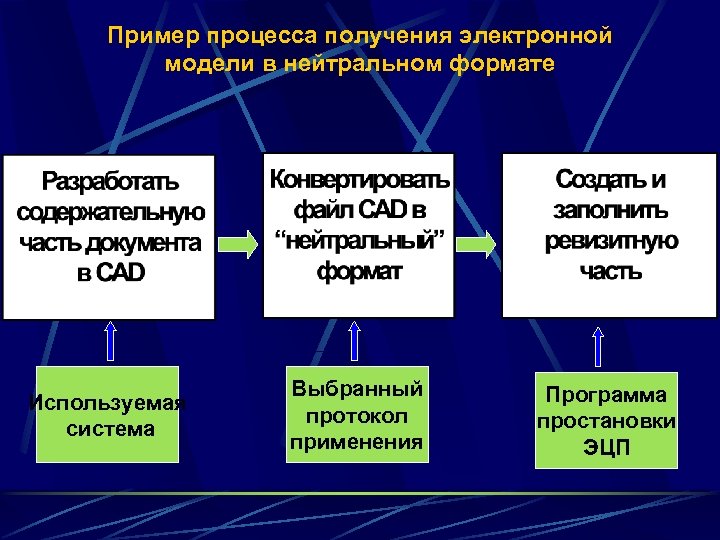 Пример процесса получения электронной модели в нейтральном формате

Разработать содержательную часть документа в CAD

Конвертировать файл CAD в “нейтральный” формат

Создать и заполнить ревизитную часть

Используемая система

Выбранный протокол применения

Программа простановки ЭЦП